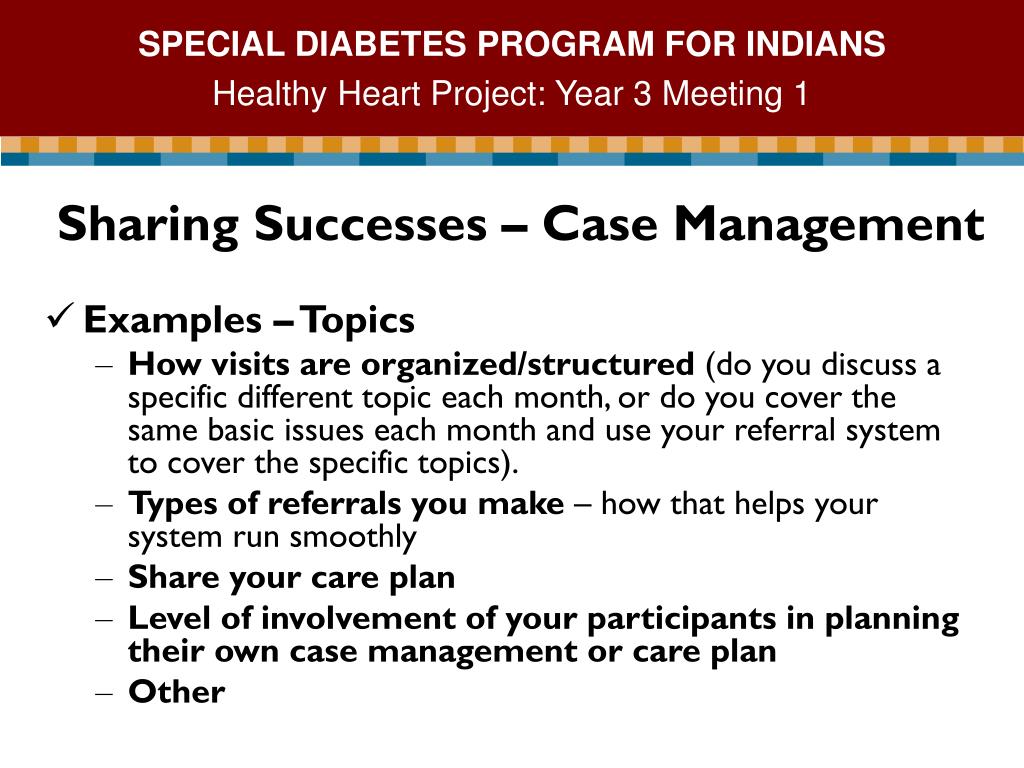 SPECIAL DIABETES PROGRAM FOR INDIANS
Healthy Heart Project: Year 3 Meeting 1

Sharing Successes – Case Management

✓ Examples – Topics
– How visits are organized/structured (do you discuss a specific different topic each month, or do you cover the same basic issues each month and use your referral system to cover the specific topics).
– Types of referrals you make – how that helps your system run smoothly
– Share your care plan
– Level of involvement of your participants in planning their own case management or care plan
– Other